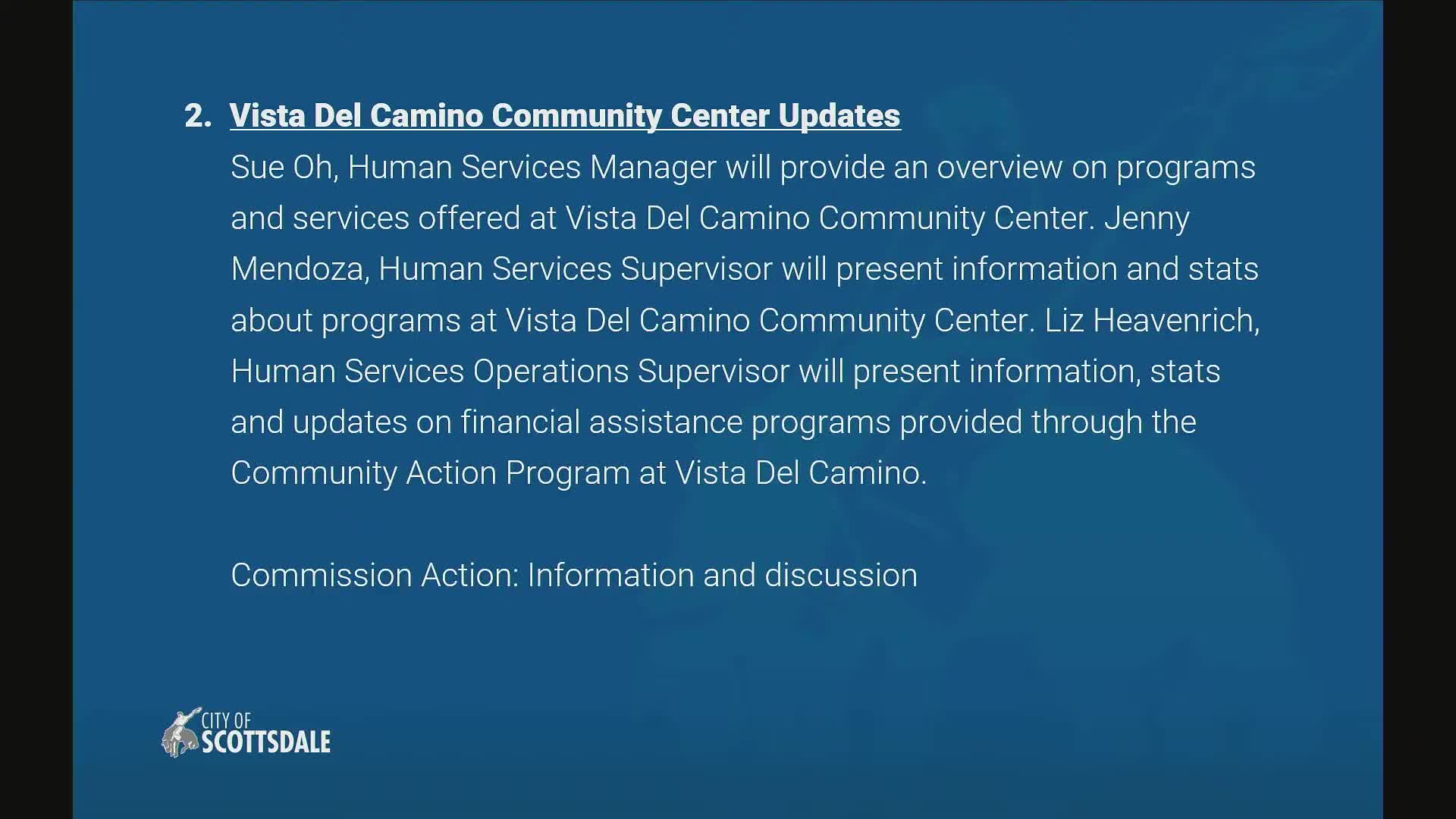 2. Vista Del Camino Community Center Updates

Sue Oh, Human Services Manager will provide an overview on programs and services offered at Vista Del Camino Community Center. Jenny Mendoza, Human Services Supervisor will present information and stats about programs at Vista Del Camino Community Center. Liz Heavenrich, Human Services Operations Supervisor will present information, stats and updates on financial assistance programs provided through the Community Action Program at Vista Del Camino.

Commission Action: Information and discussion

CITY OF SCOTTSDALE